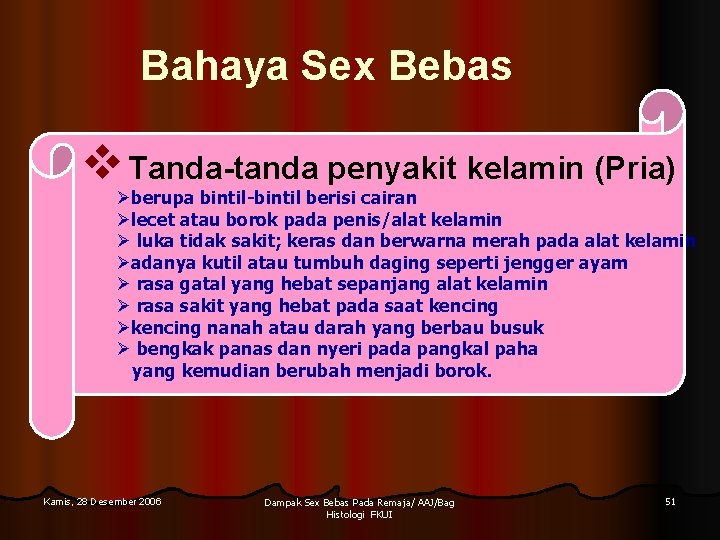 Bahaya Sex Bebas

❖ Tanda-tanda penyakit kelamin (Pria)

➢berupa bintil-bintil berisi cairan
➢lecet atau borok pada penis/alat kelamin
➢ luka tidak sakit; keras dan berwarna merah pada alat kelamin
➢adanya kutil atau tumbuh daging seperti jengger ayam
➢ rasa gatal yang hebat sepanjang alat kelamin
➢ rasa sakit yang hebat pada saat kencing
➢kencing nanah atau darah yang berbau busuk
➢ bengkak panas dan nyeri pada pangkal paha yang kemudian berubah menjadi borok.

Kamis, 28 Desember 2006

Dampak Sex Bebas Pada Remaja/ AAJ/Bag Histologi FKUI

51